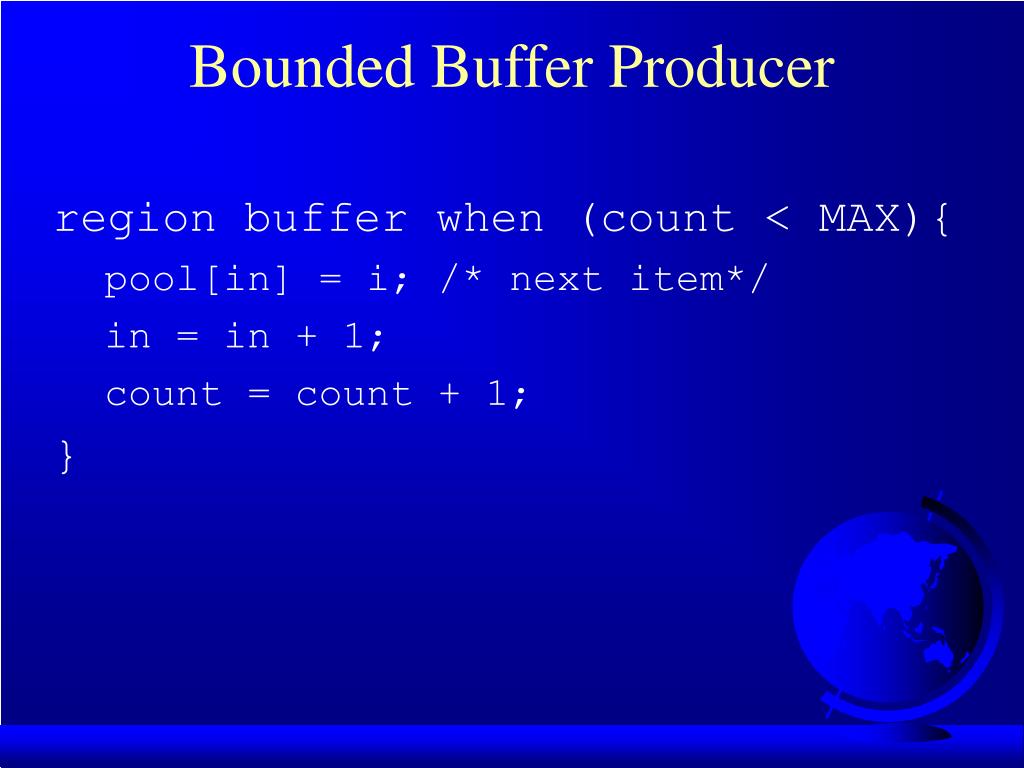 Bounded Buffer Producer

region buffer when (count < MAX){
pool[in] = i; /* next item*/
in = in + 1;
count = count + 1;
}